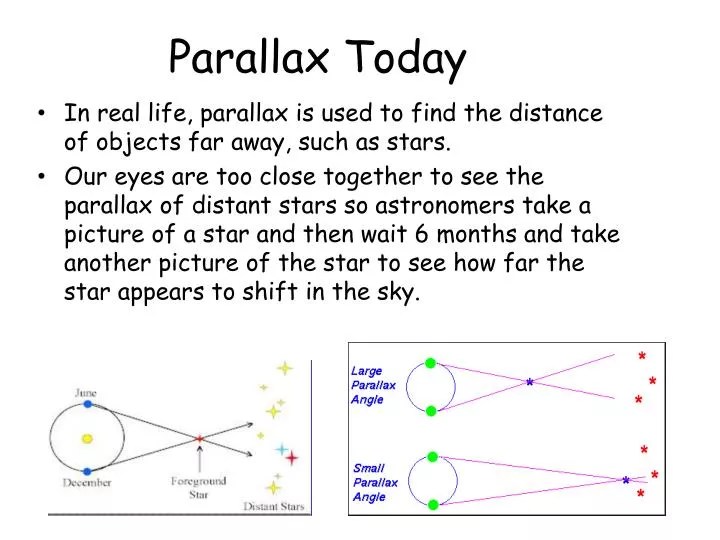 Parallax Today

• In real life, parallax is used to find the distance of objects far away, such as stars.

• Our eyes are too close together to see the parallax of distant stars so astronomers take a picture of a star and then wait 6 months and take another picture of the star to see how far the star appears to shift in the sky.

June

December

Foreground Star

Distant Stars

Large Parallax Angle

Small Parallax Angle